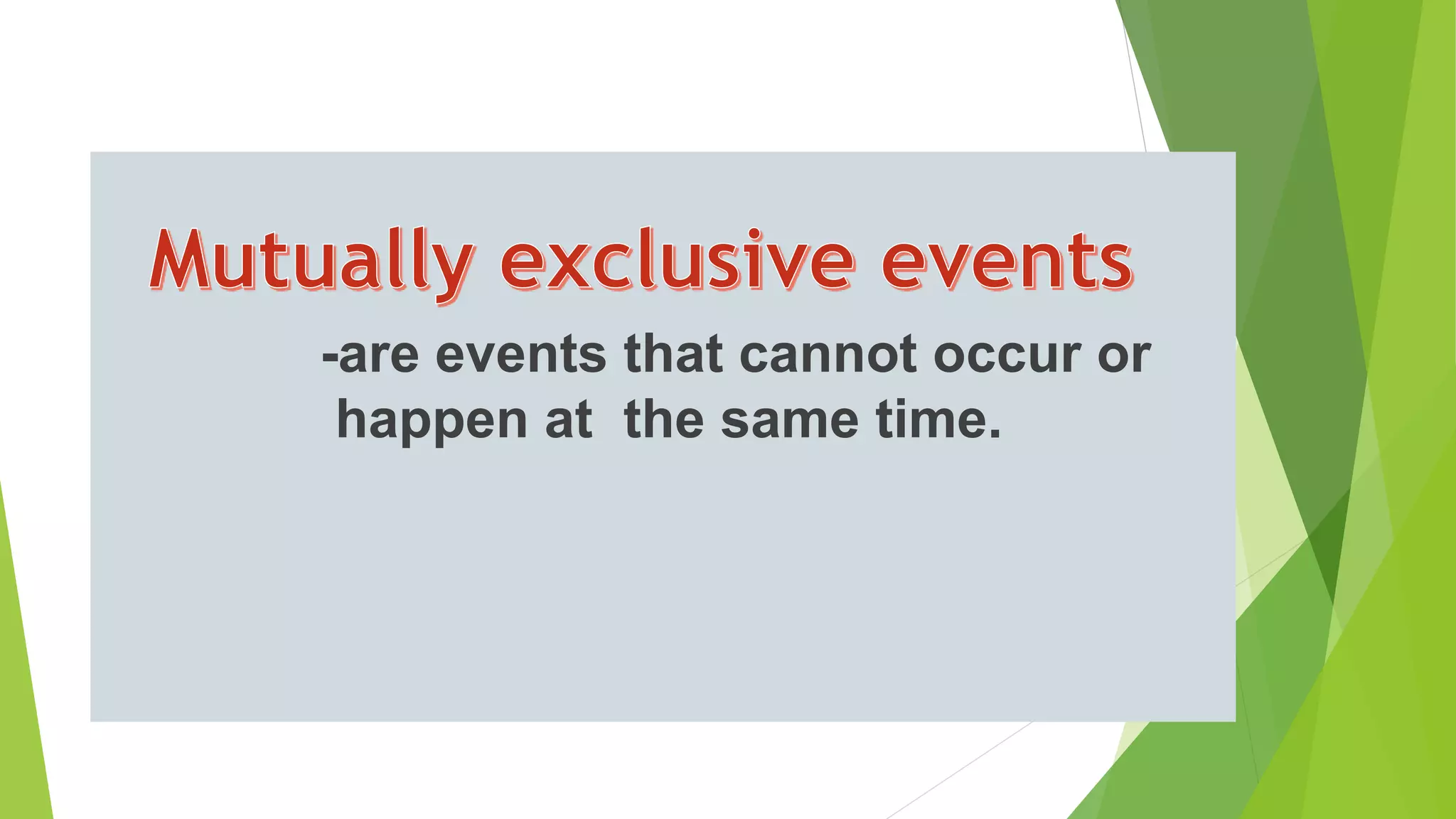 Mutually exclusive events

-are events that cannot occur or happen at the same time.